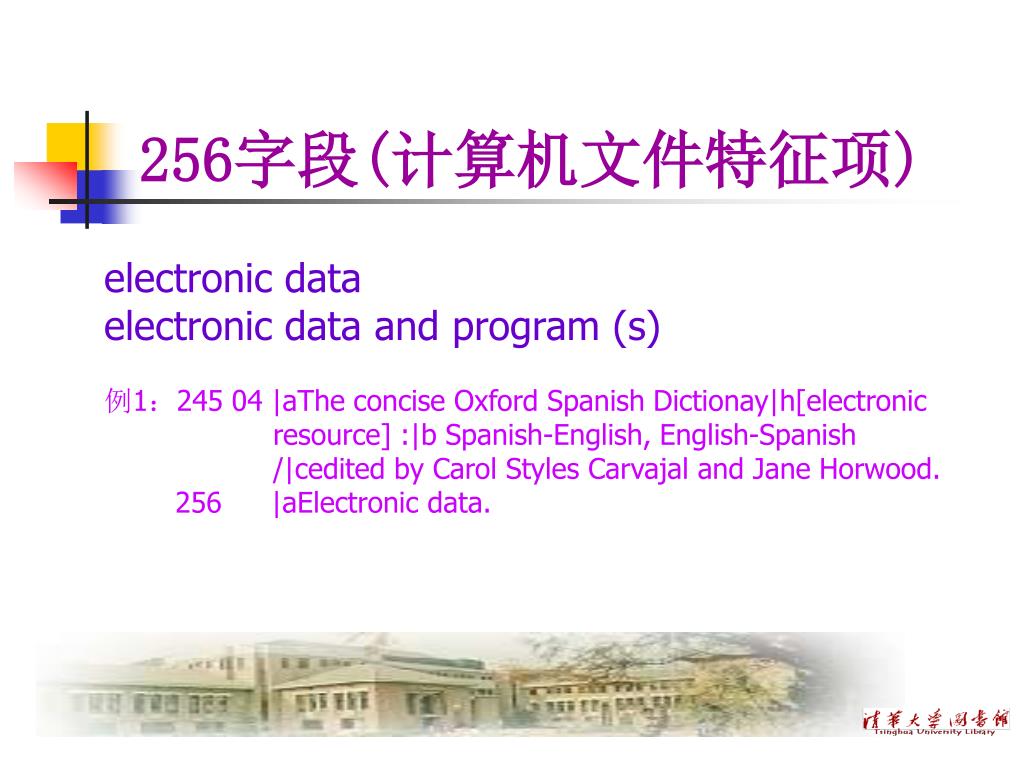 256字段(计算机文件特征项)

electronic data
electronic data and program (s)

例1：245 04 |aThe concise Oxford Spanish Dictionay|h[electronic resource] :|b Spanish-English, English-Spanish /|cedited by Carol Styles Carvajal and Jane Horwood.
256 |aElectronic data.

清華大學圖書館
Tsinghua University Library